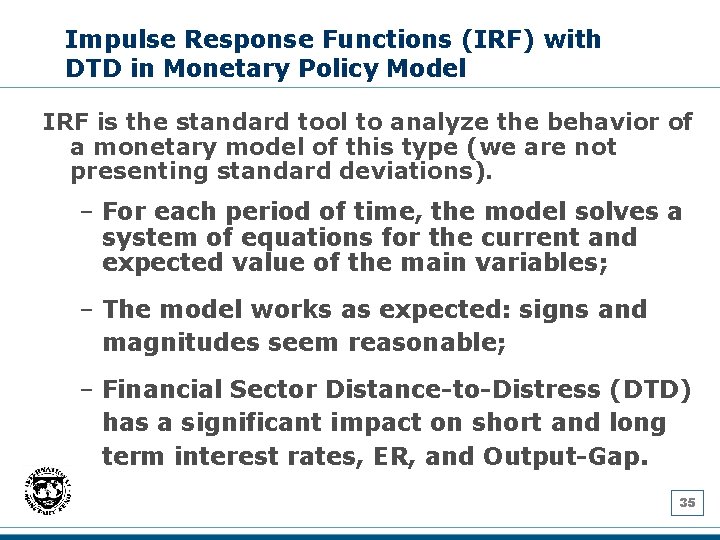 Impulse Response Functions (IRF) with DTD in Monetary Policy Model

IRF is the standard tool to analyze the behavior of a monetary model of this type (we are not presenting standard deviations).

– For each period of time, the model solves a system of equations for the current and expected value of the main variables;

– The model works as expected: signs and magnitudes seem reasonable;

– Financial Sector Distance-to-Distress (DTD) has a significant impact on short and long term interest rates, ER, and Output-Gap.

INTERNATIONAL MONETARY FUND

35